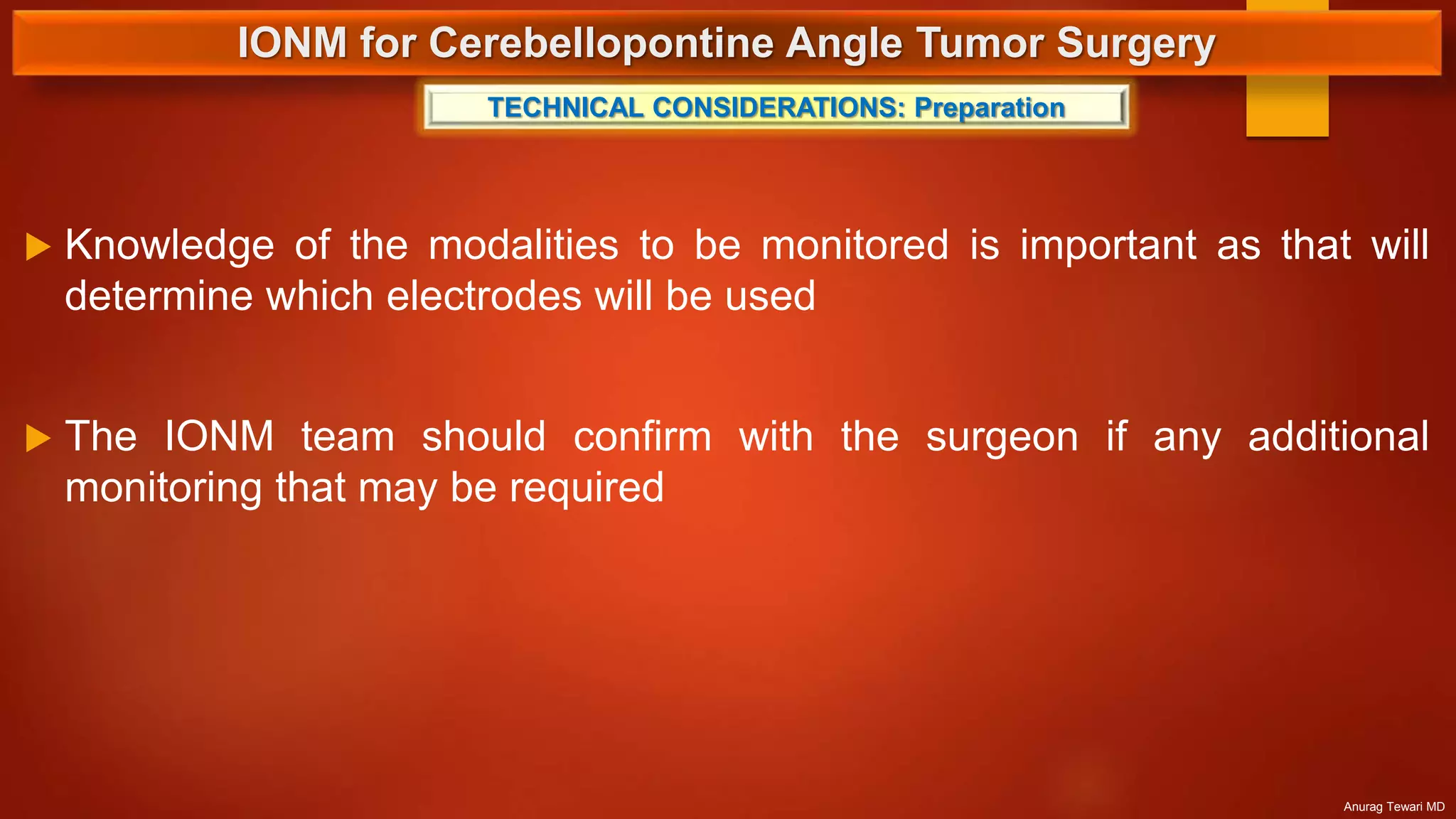 IONM for Cerebellopontine Angle Tumor Surgery

TECHNICAL CONSIDERATIONS: Preparation

Knowledge of the modalities to be monitored is important as that will determine which electrodes will be used

The IONM team should confirm with the surgeon if any additional monitoring that may be required

Anurag Tewari MD